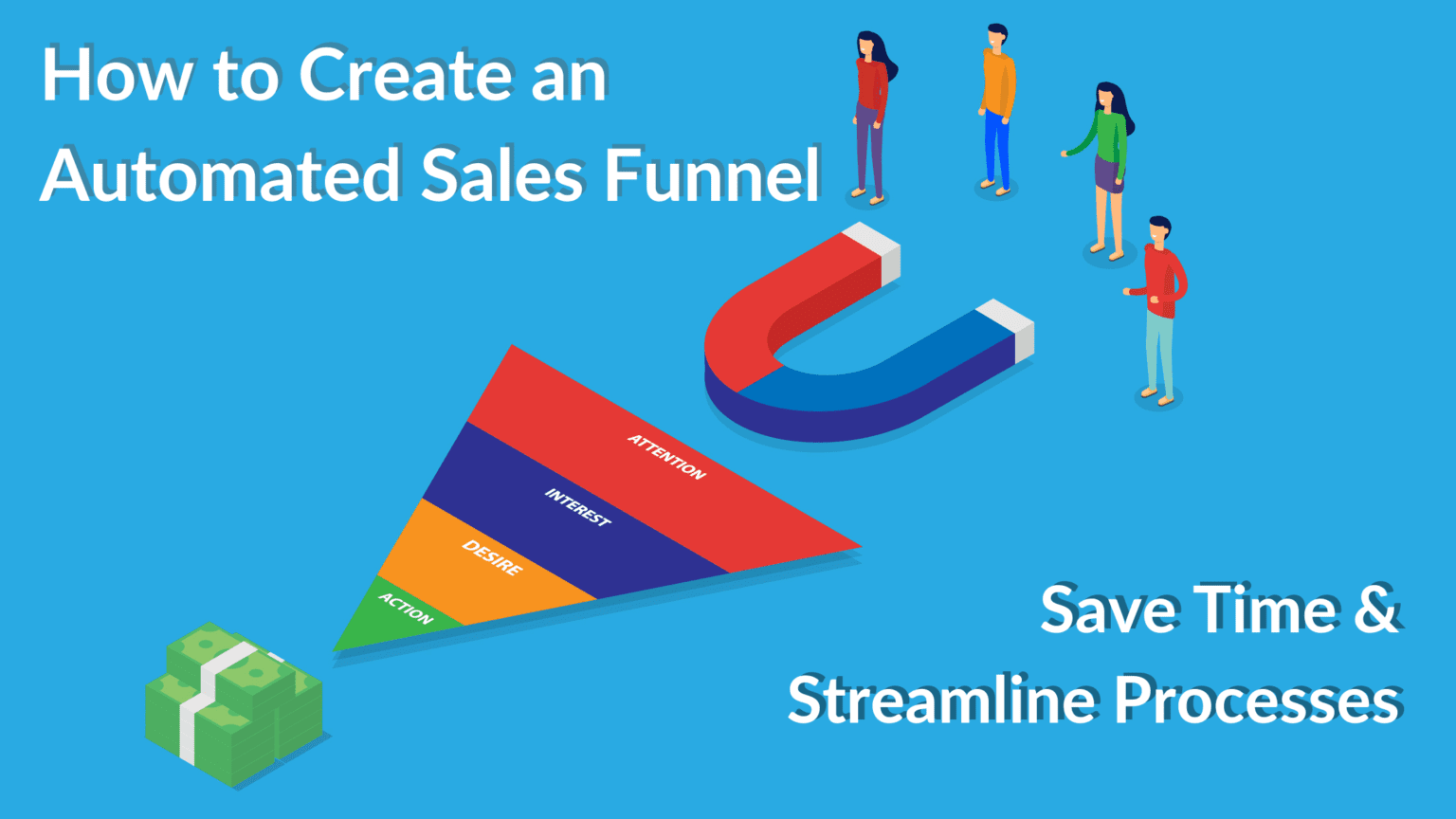 How to Create an Automated Sales Funnel

ATTENTION

INTEREST

DESIRE

ACTION

Save Time & Streamline Processes